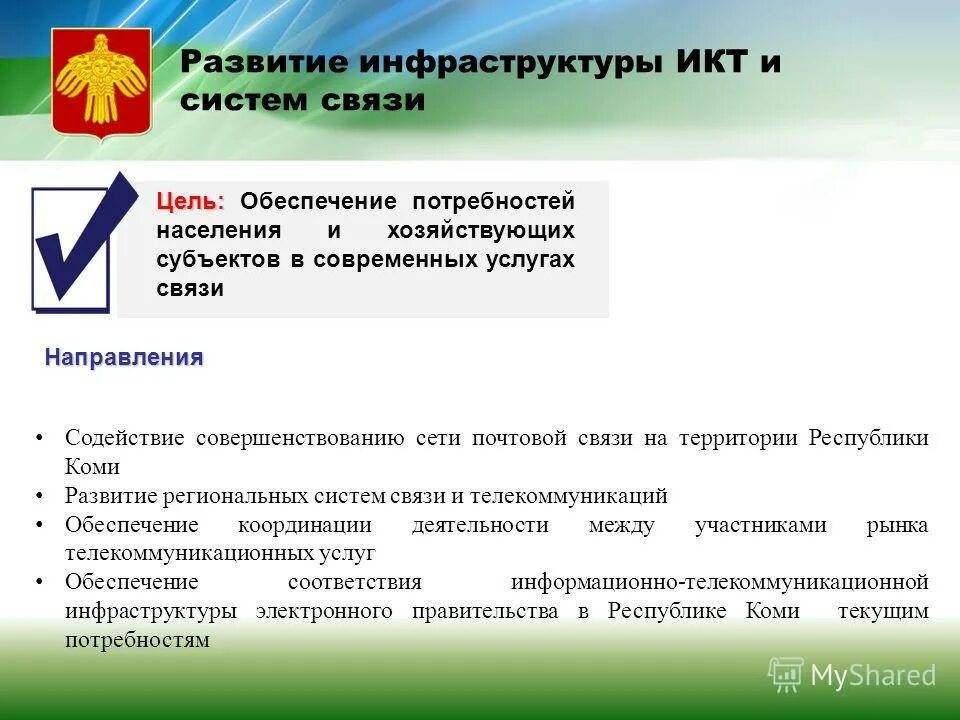 Развитие инфраструктуры ИКТ и систем связи

Цель: Обеспечение потребностей населения и хозяйствующих субъектов в современных услугах связи

Направления

• Содействие совершенствованию сети почтовой связи на территории Республики Коми
• Развитие региональных систем связи и телекоммуникаций
• Обеспечение координации деятельности между участниками рынка телекоммуникационных услуг
• Обеспечение соответствия информационно-телекоммуникационной инфраструктуры электронного правительства в Республике Коми текущим потребностям

MyShared